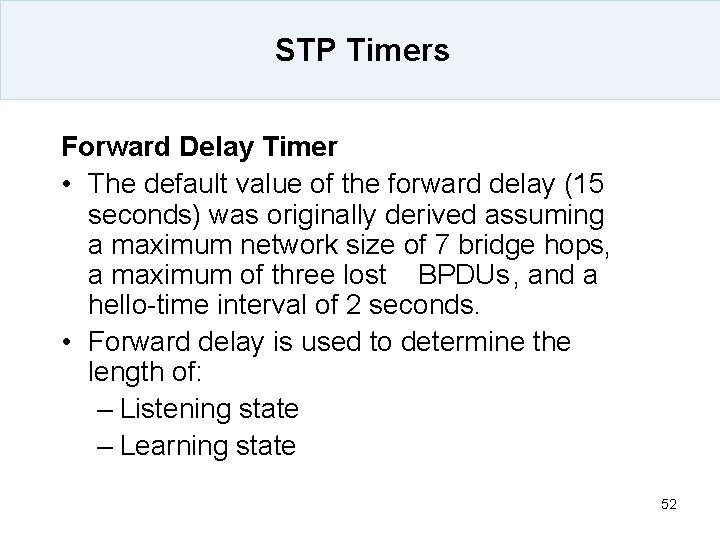 STP Timers

Forward Delay Timer

• The default value of the forward delay (15 seconds) was originally derived assuming a maximum network size of 7 bridge hops, a maximum of three lost BPDUs, and a hello-time interval of 2 seconds.
• Forward delay is used to determine the length of:
– Listening state
– Learning state

52